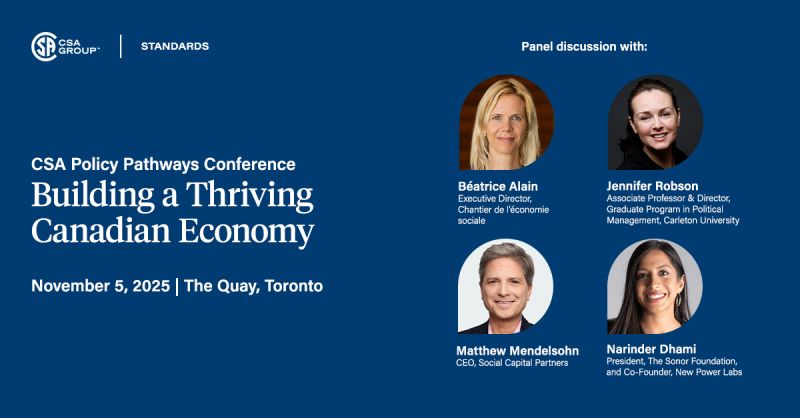 CSA GROUP

STANDARDS

CSA Policy Pathways Conference
Building a Thriving Canadian Economy

November 5, 2025 | The Quay, Toronto

Panel discussion with:

Béatrice Alain
Executive Director, Chantier de l'économie sociale

Jennifer Robson
Associate Professor & Director, Graduate Program in Political Management, Carleton University

Matthew Mendelsohn
CEO, Social Capital Partners

Narinder Dhami
President, The Sonor Foundation, and Co-Founder, New Power Labs